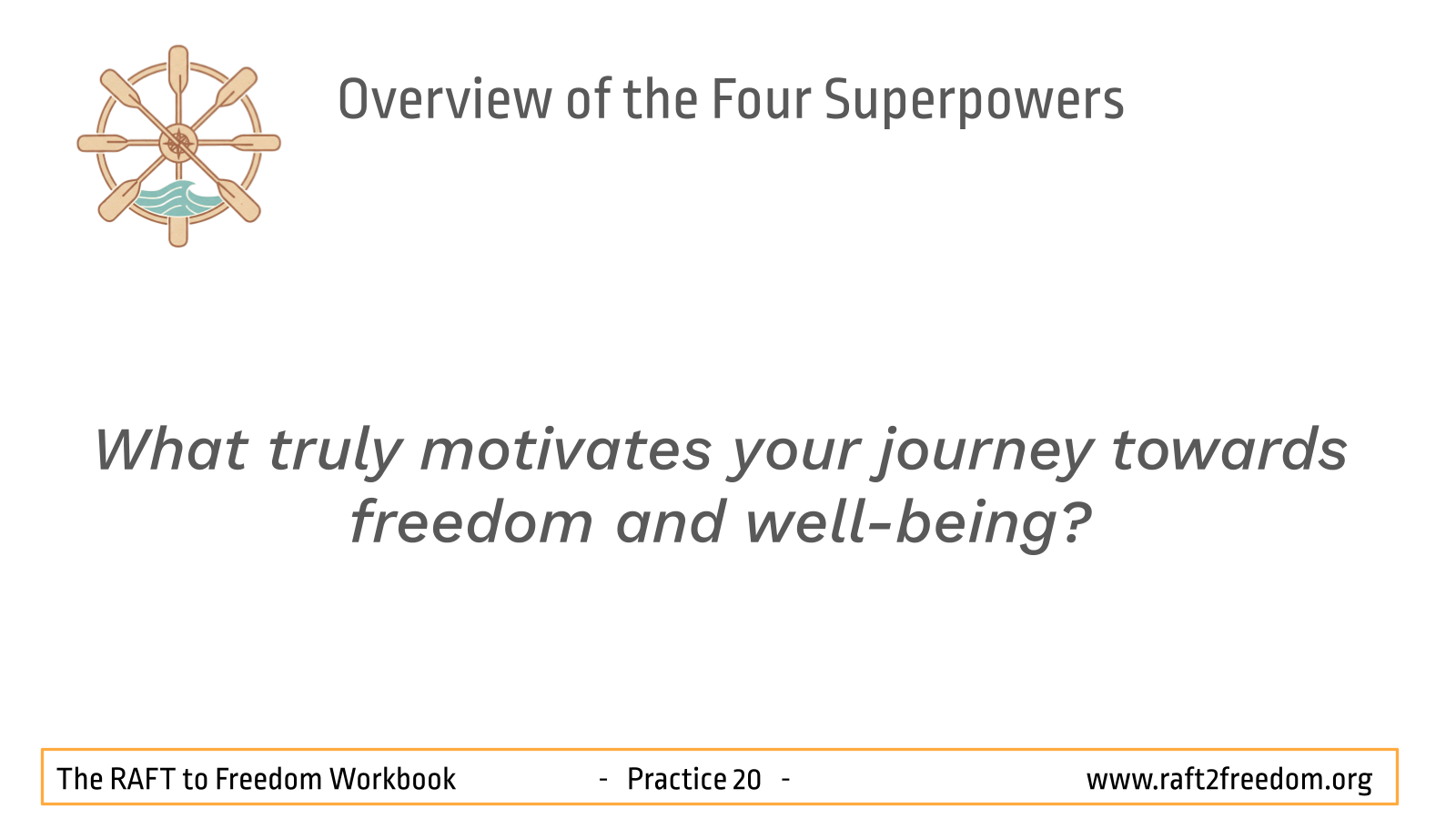 Overview of the Four Superpowers

What truly motivates your journey towards freedom and well-being?

The RAFT to Freedom Workbook - Practice 20 - www.raft2freedom.org